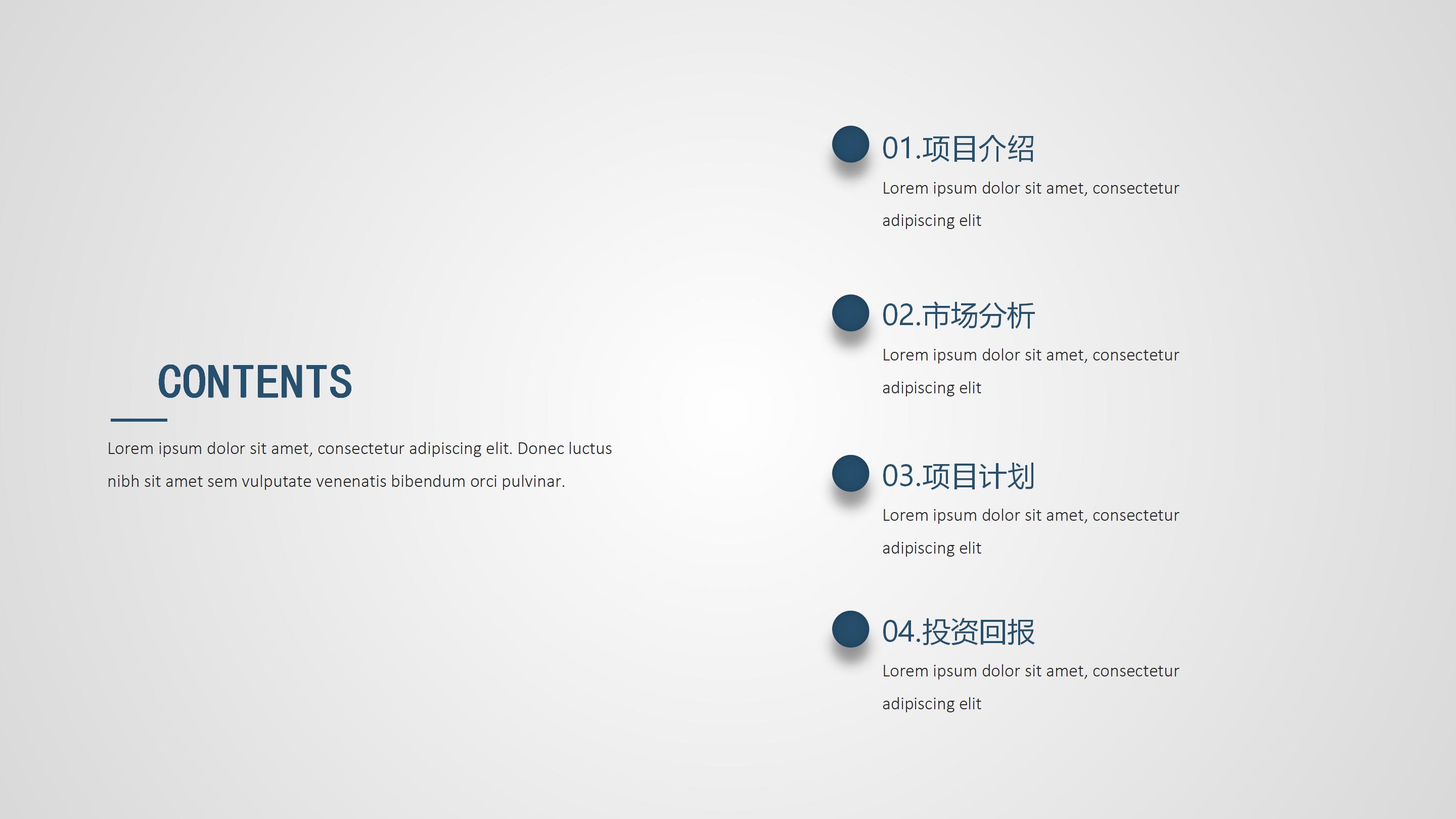 CONTENTS

Lorem ipsum dolor sit amet, consectetur adipiscing elit. Donec luctus nibh sit amet sem vulputate venenatis bibendum orci pulvinar.

01.项目介绍

Lorem ipsum dolor sit amet, consectetur adipiscing elit

02.市场分析

Lorem ipsum dolor sit amet, consectetur adipiscing elit

03.项目计划

Lorem ipsum dolor sit amet, consectetur adipiscing elit

04.投资回报

Lorem ipsum dolor sit amet, consectetur adipiscing elit